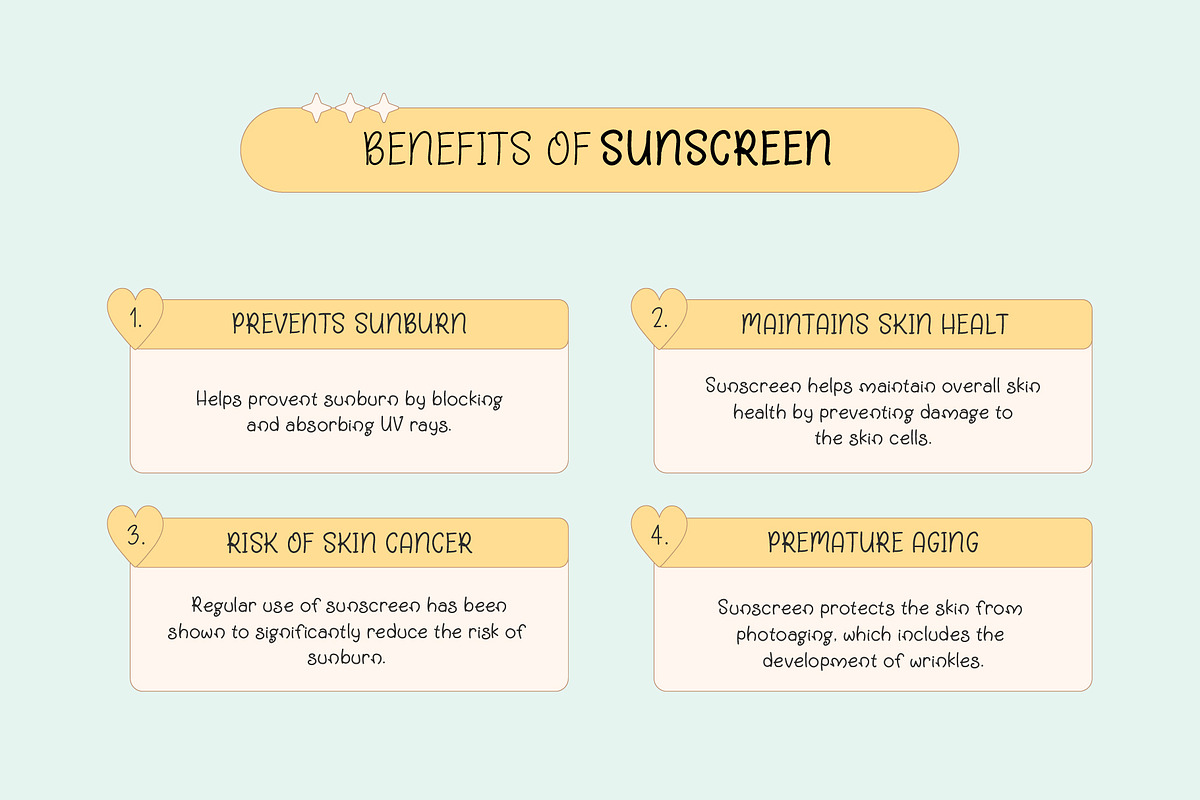 BENEFITS OF SUNSCREEN

1. PREVENTS SUNBURN

Helps provent sunburn by blocking and absorbing UV rays.

2. MAINTAINS SKIN HEALT

Sunscreen helps maintain overall skin health by preventing damage to the skin cells.

3. RISK OF SKIN CANCER

Regular use of sunscreen has been shown to significantly reduce the risk of sunburn.

4. PREMATURE AGING

Sunscreen protects the skin from photoaging, which includes the development of wrinkles.